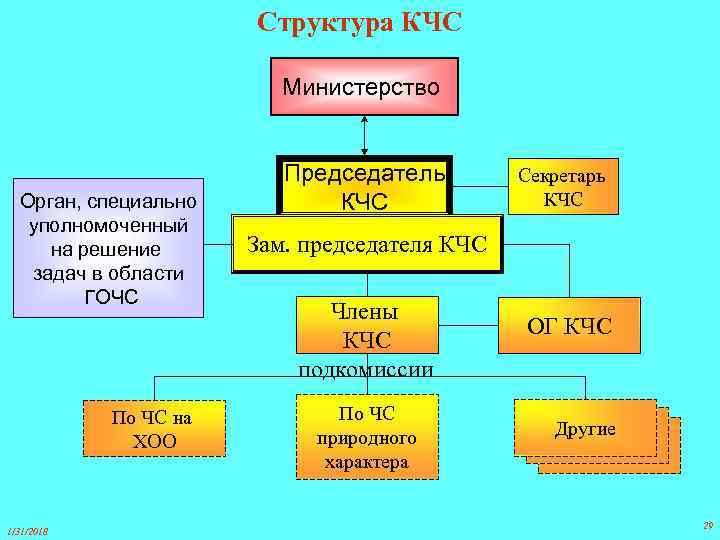 Структура КЧС

Министерство

Председатель КЧС

Секретарь КЧС

Орган, специально уполномоченный на решение задач в области ГОЧС

Зам. председателя КЧС

Члены КЧС

ОГ КЧС

подкомиссии

По ЧС на ХОО

По ЧС природного характера

Другие

1/31/2018

29